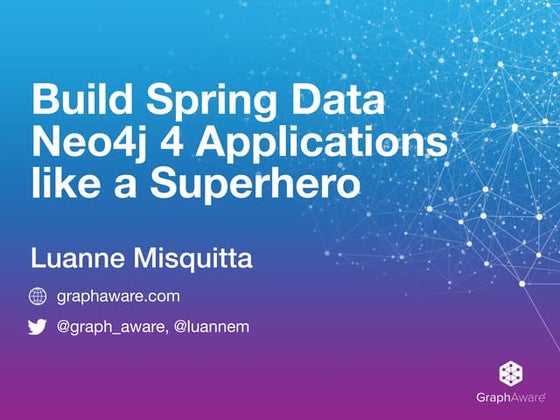 Build Spring Data Neo4j 4 Applications like a Superhero

Luanne Misquitta

graphaware.com

@graph_aware, @luannem

GraphAware